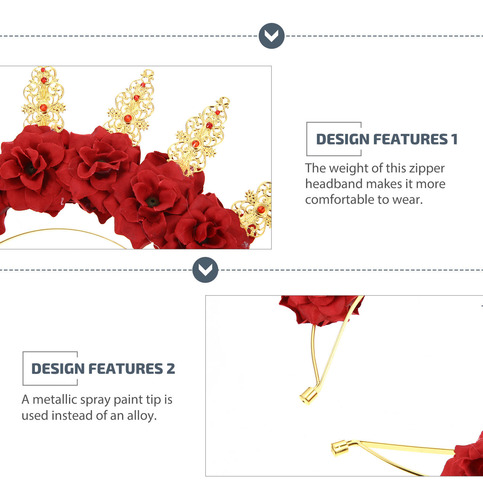 DESIGN FEATURES 1

The weight of this zipper headband makes it more comfortable to wear.

DESIGN FEATURES 2

A metallic spray paint tip is used instead of an alloy.